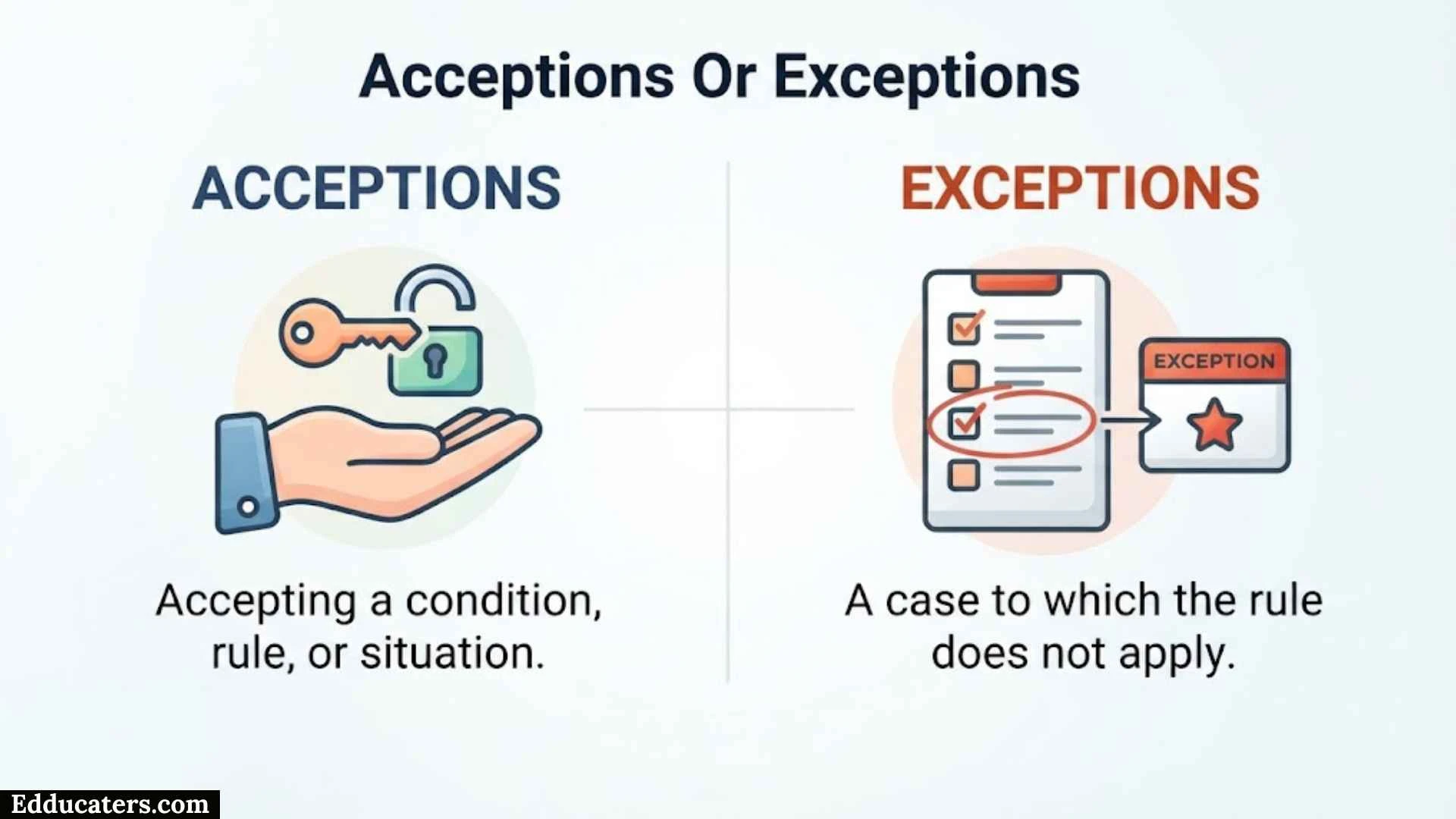 Acceptions Or Exceptions

ACCEPTIONS

Accepting a condition, rule, or situation.

EXCEPTIONS

EXCEPTION

A case to which the rule does not apply.

Edducaters.com